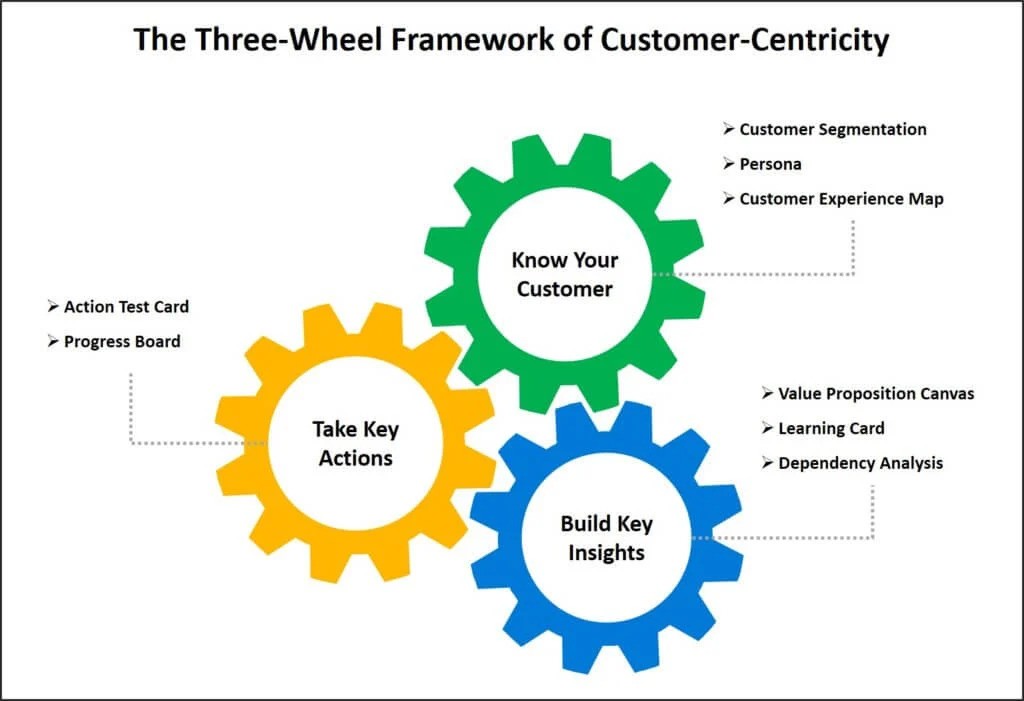 The Three-Wheel Framework of Customer-Centricity

➢ Customer Segmentation
➢ Persona
➢ Customer Experience Map

Know Your Customer

➢ Action Test Card
➢ Progress Board

Take Key Actions

➢ Value Proposition Canvas
➢ Learning Card
➢ Dependency Analysis

Build Key Insights